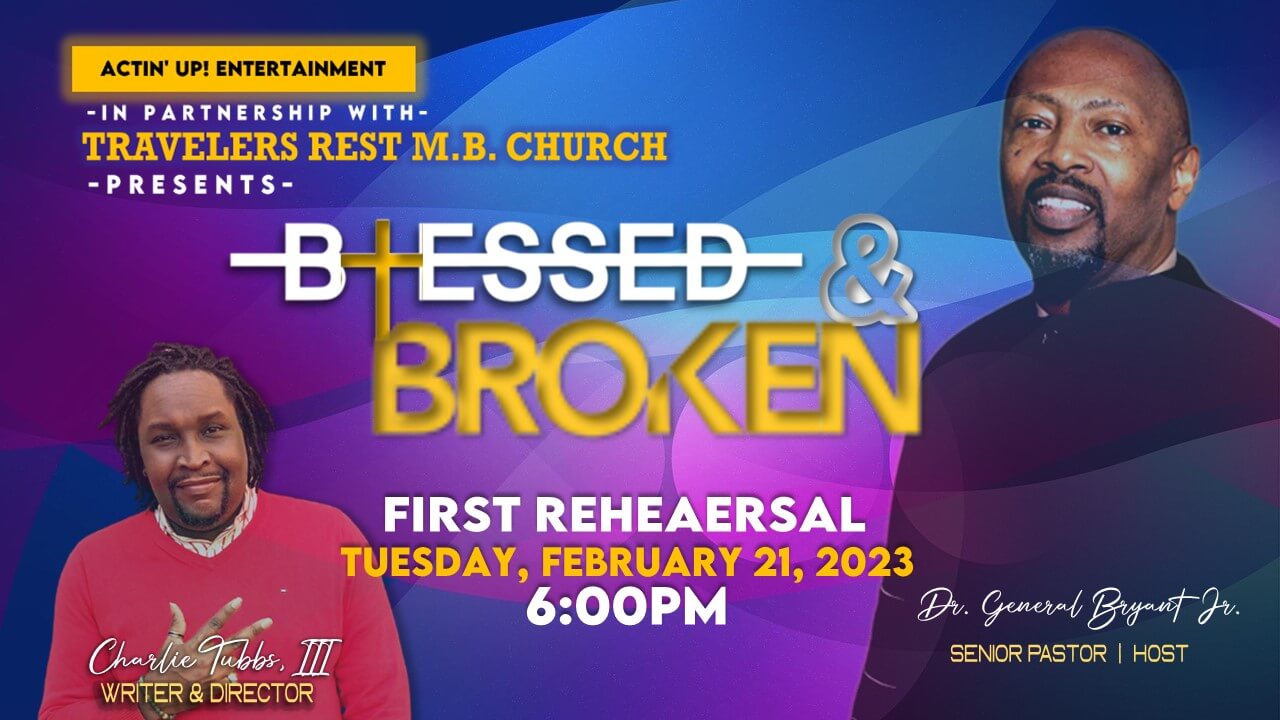 ACTIN' UP! ENTERTAINMENT
-IN PARTNERSHIP WITH-
TRAVELERS REST M.B. CHURCH
-PRESENTS-

BLESSED & BROKEN

FIRST REHEAERSAL
TUESDAY, FEBRUARY 21, 2023
6:00PM

Charlie Tubbs, III
WRITER & DIRECTOR

Dr. General Bryant Jr.
SENIOR PASTOR | HOST